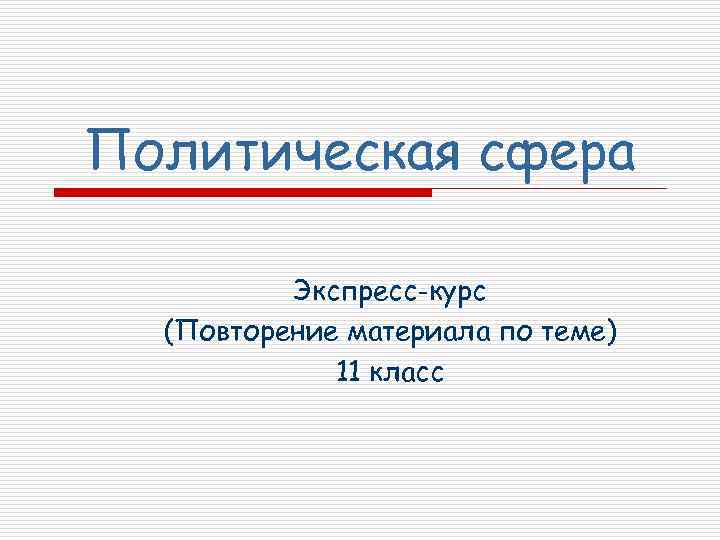 Политическая сфера

Экспресс-курс
(Повторение материала по теме)
11 класс